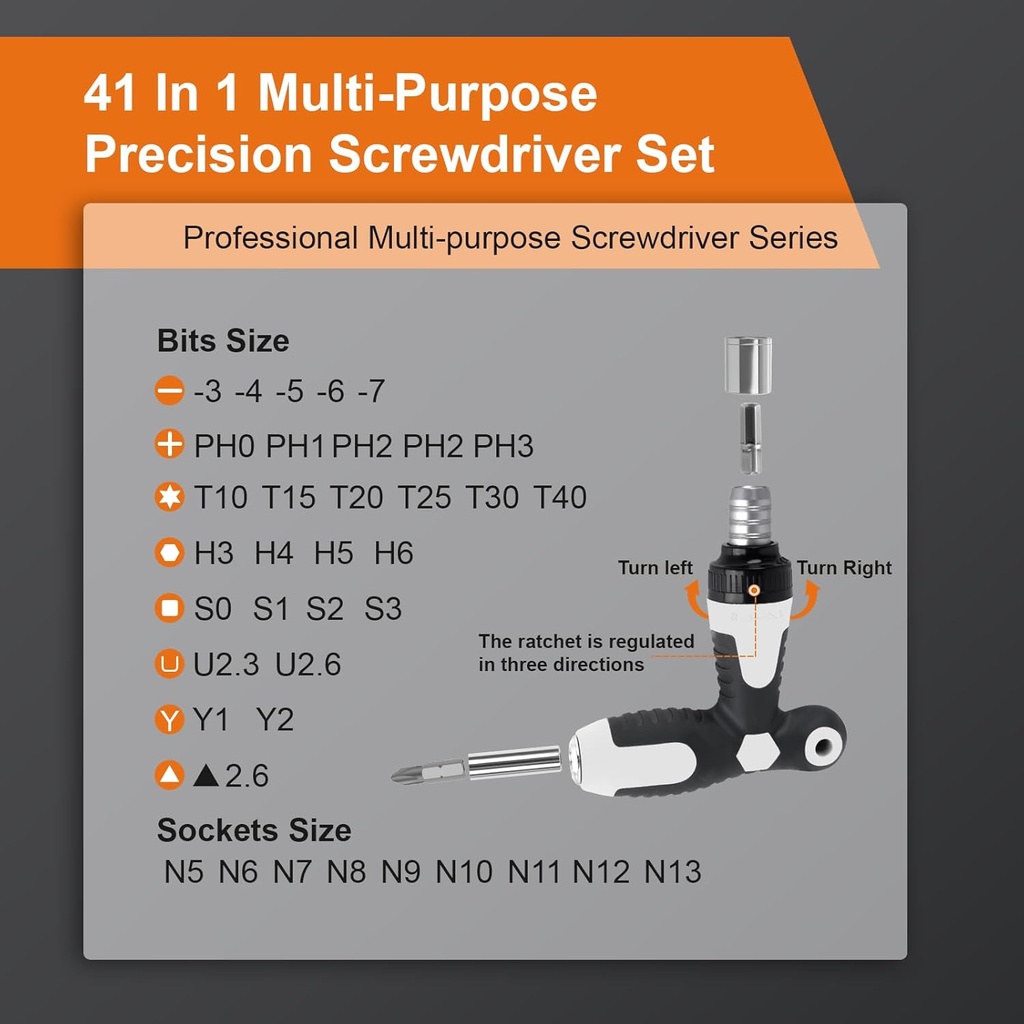 41 In 1 Multi-Purpose Precision Screwdriver Set

Professional Multi-purpose Screwdriver Series

Bits Size

-3 -4 -5 -6 -7

PH0 PH1 PH2 PH2 PH3

T10 T15 T20 T25 T30 T40

H3 H4 H5 H6

S0 S1 S2 S3

U2.3 U2.6

Y1 Y2

▲2.6

Sockets Size

N5 N6 N7 N8 N9 N10 N11 N12 N13

Turn left

Turn Right

The ratchet is regulated in three directions